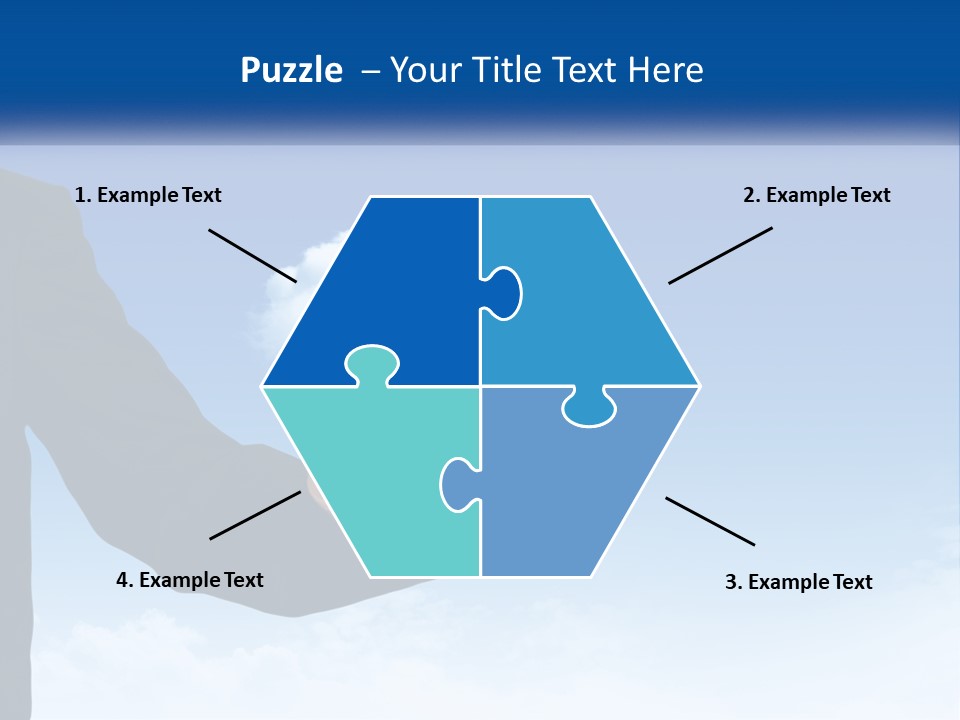 Puzzle – Your Title Text Here

1. Example Text

2. Example Text

4. Example Text

3. Example Text